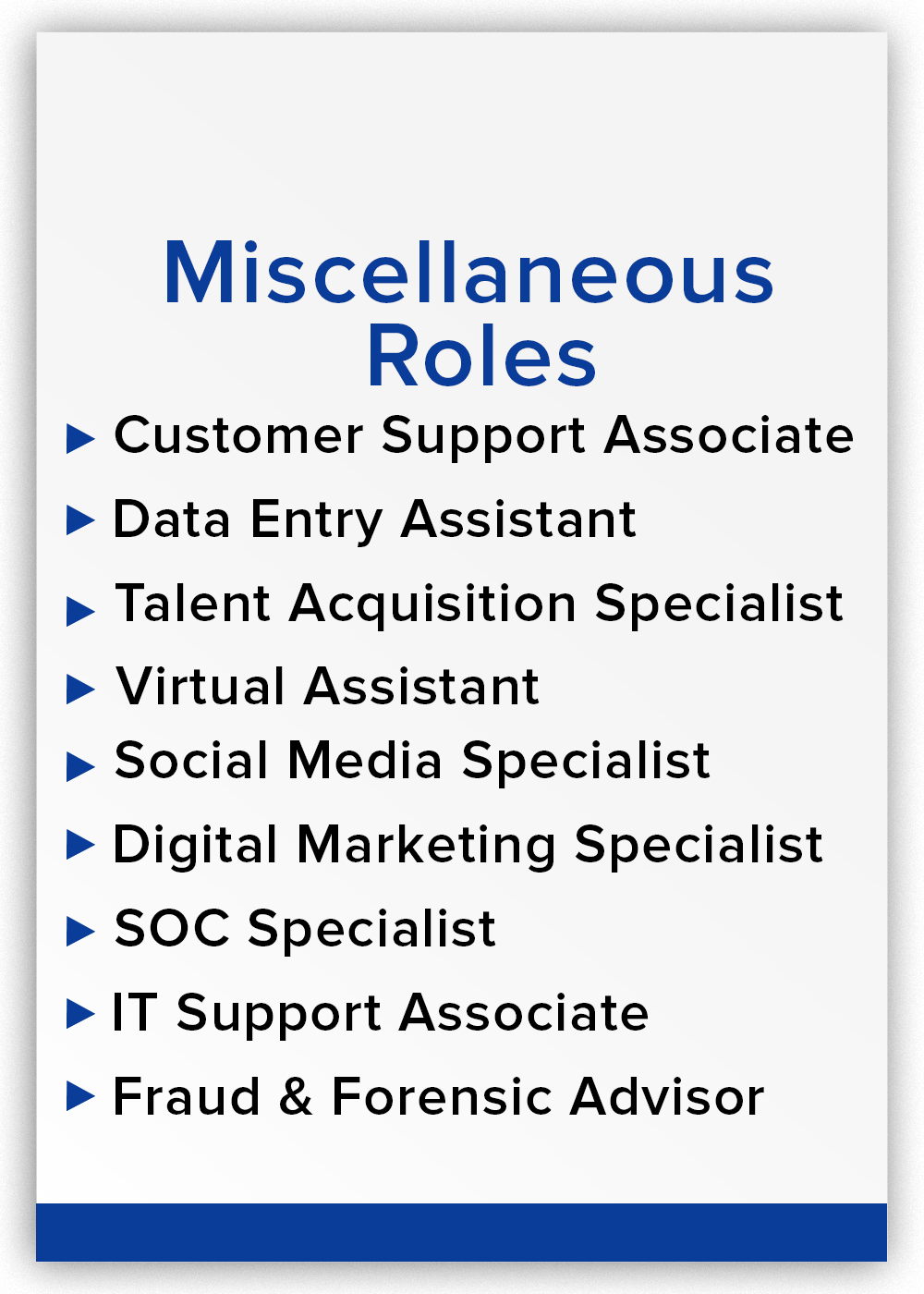 Miscellaneous Roles

▶ Customer Support Associate
▶ Data Entry Assistant
▶ Talent Acquisition Specialist
▶ Virtual Assistant
▶ Social Media Specialist
▶ Digital Marketing Specialist
▶ SOC Specialist
▶ IT Support Associate
▶ Fraud & Forensic Advisor